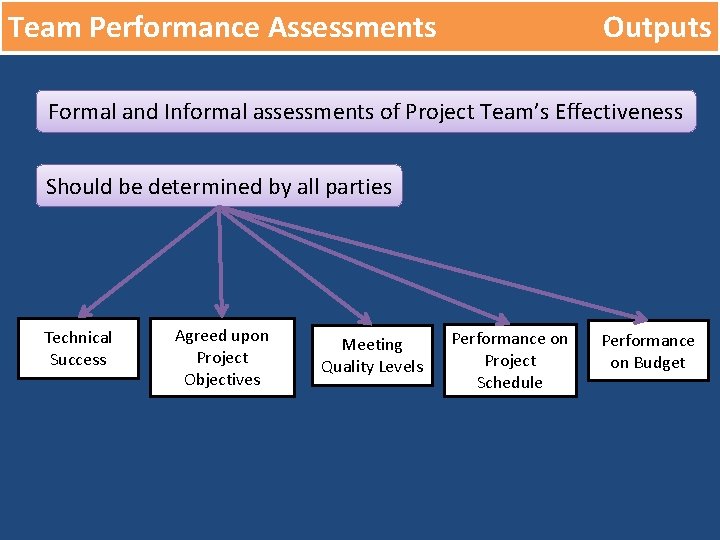 Team Performance Assessments Outputs

Formal and Informal assessments of Project Team's Effectiveness

Should be determined by all parties

Technical Success

Agreed upon Project Objectives

Meeting Quality Levels

Performance on Project Schedule

Performance on Budget